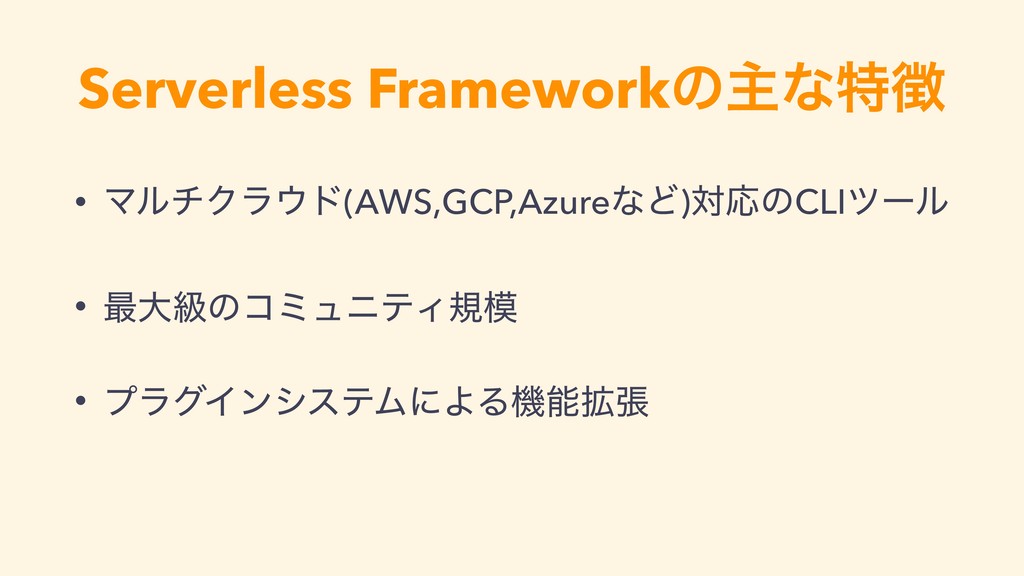 Serverless Frameworkの主な特徴

• マルチクラウド(AWS,GCP,Azureなど)対応のCLIツール

• 最大級のコミュニティ規模

• プラグインシステムによる機能拡張